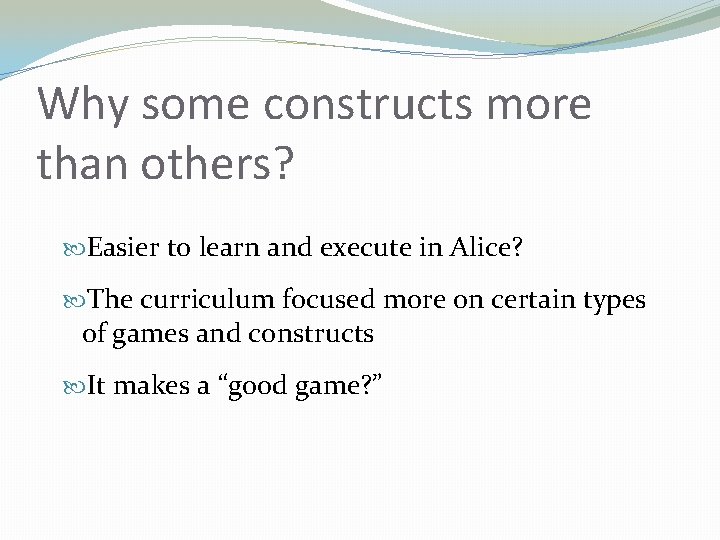 Why some constructs more than others?

Easier to learn and execute in Alice?

The curriculum focused more on certain types of games and constructs

It makes a “good game?”